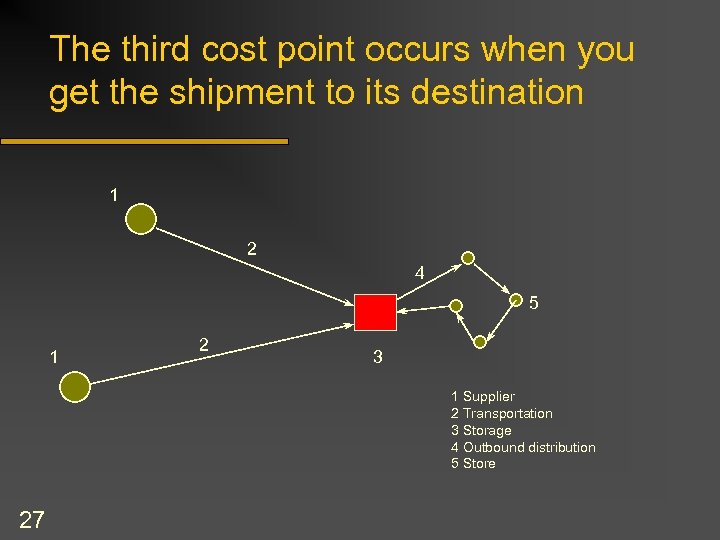 The third cost point occurs when you get the shipment to its destination

1

2

4

5

2

1

3

1 Supplier
2 Transportation
3 Storage
4 Outbound distribution
5 Store

27